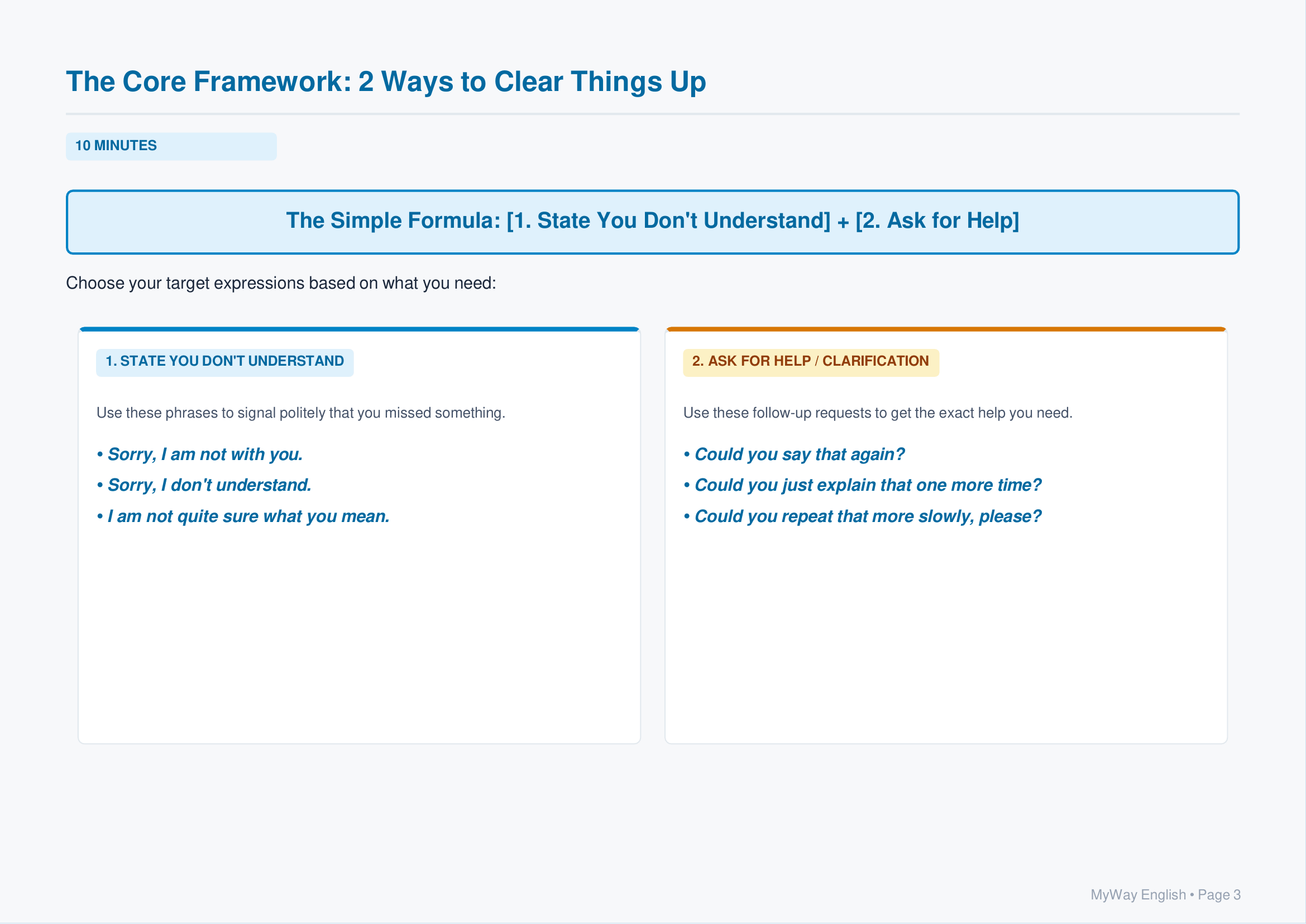 The Core Framework: 2 Ways to Clear Things Up

10 MINUTES

The Simple Formula: [1. State You Don't Understand] + [2. Ask for Help]

Choose your target expressions based on what you need:

1. STATE YOU DON'T UNDERSTAND

Use these phrases to signal politely that you missed something.

• Sorry, I am not with you.
• Sorry, I don't understand.
• I am not quite sure what you mean.

2. ASK FOR HELP / CLARIFICATION

Use these follow-up requests to get the exact help you need.

• Could you say that again?
• Could you just explain that one more time?
• Could you repeat that more slowly, please?

MyWay English • Page 3